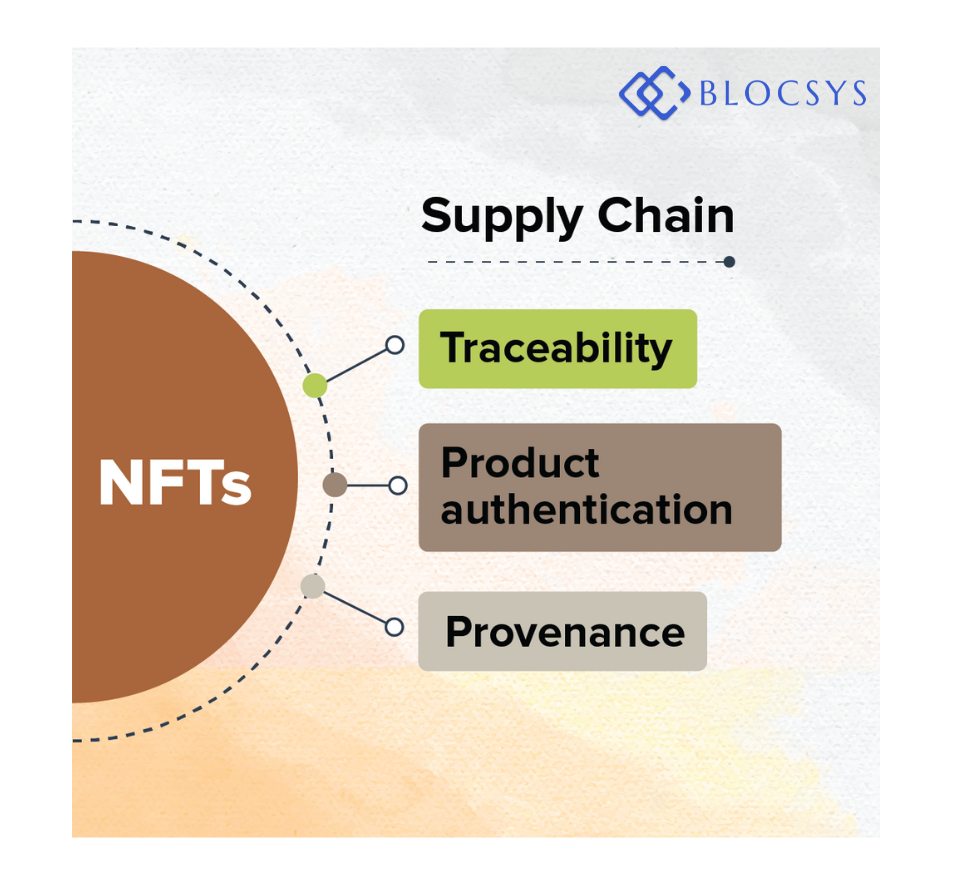 BLOCSYS

Supply Chain

NFTs

Traceability

Product authentication

Provenance